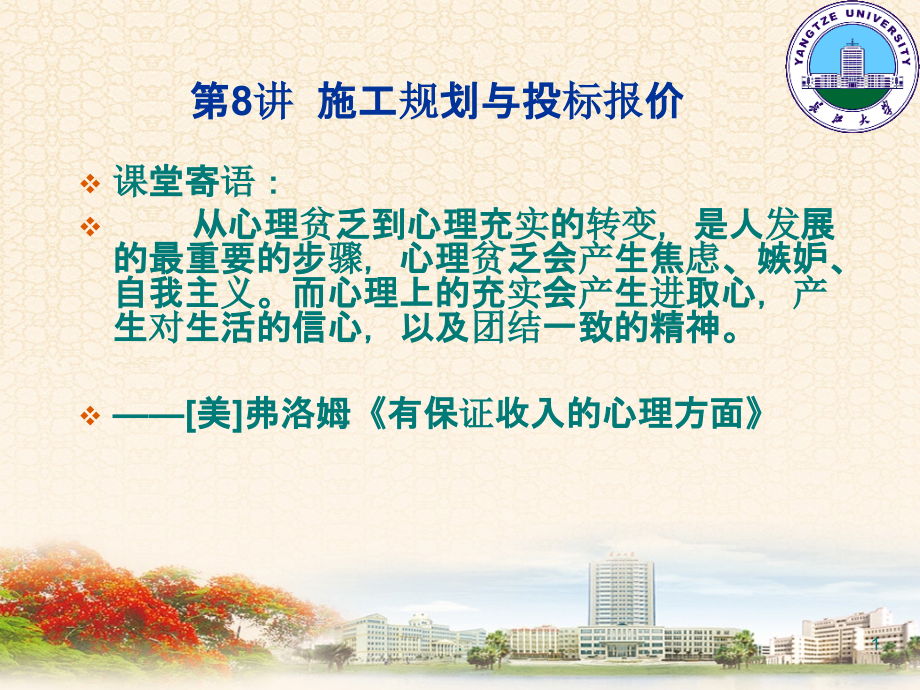 YANGTZE UNIVERSITY

长江大学

第8讲 施工规划与投标报价

❖ 课堂寄语：

❖ 从心理贫乏到心理充实的转变，是人发展的最重要的步骤，心理贫乏会产生焦虑、嫉妒、自我主义。而心理上的充实会产生进取心，产生对生活的信心，以及团结一致的精神。

❖ ——[美]弗洛姆《有保证收入的心理方面》